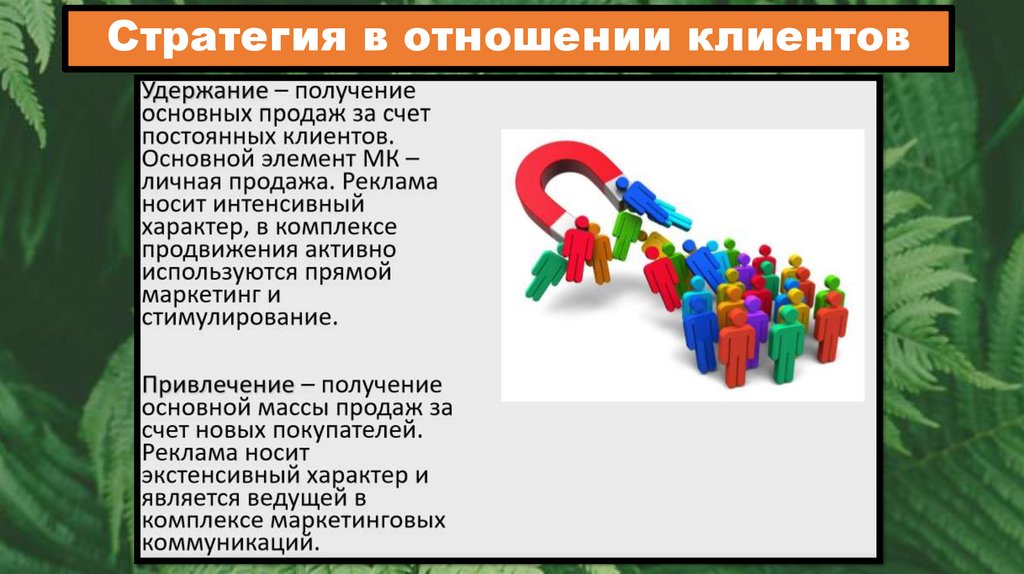 Стратегия в отношении клиентов

Удержание – получение основных продаж за счет постоянных клиентов. Основной элемент МК – личная продажа. Реклама носит интенсивный характер, в комплексе продвижения активно используются прямой маркетинг и стимулирование.

Привлечение – получение основной массы продаж за счет новых покупателей. Реклама носит экстенсивный характер и является ведущей в комплексе маркетинговых коммуникаций.